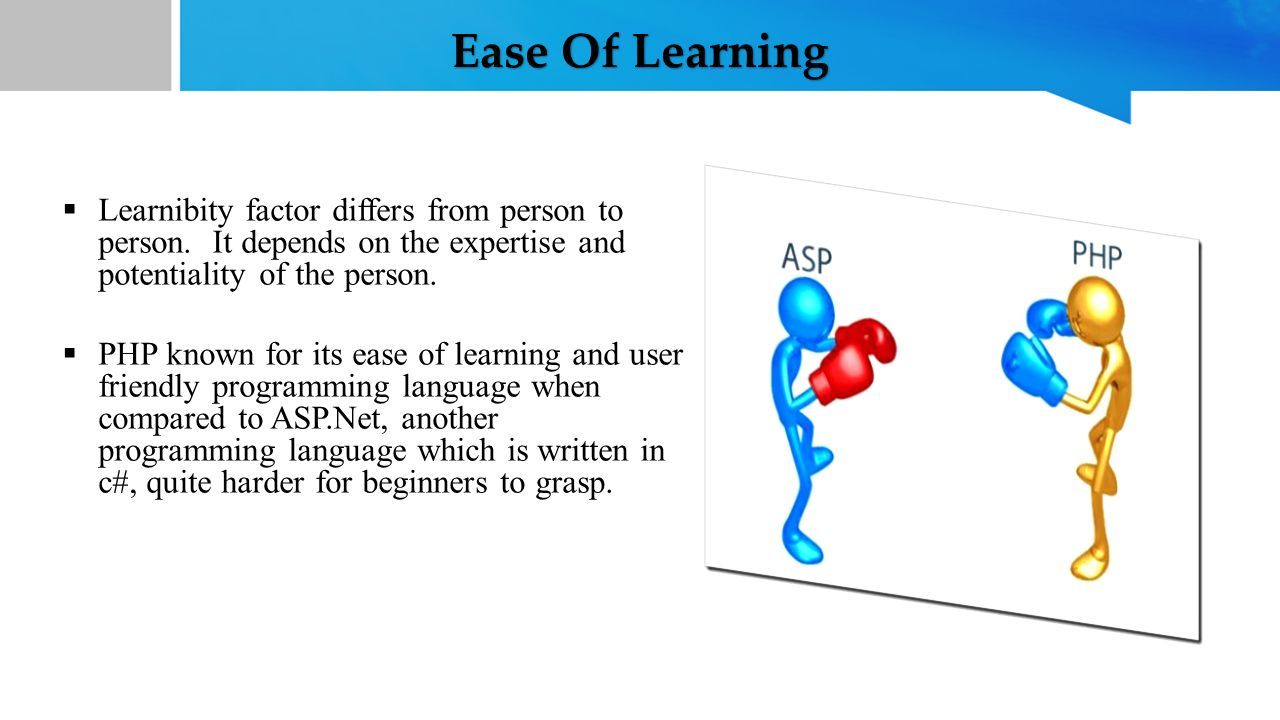 Ease Of Learning

▪ Learnibity factor differs from person to person. It depends on the expertise and potentiality of the person.

▪ PHP known for its ease of learning and user friendly programming language when compared to ASP.Net, another programming language which is written in c#, quite harder for beginners to grasp.

ASP

PHP